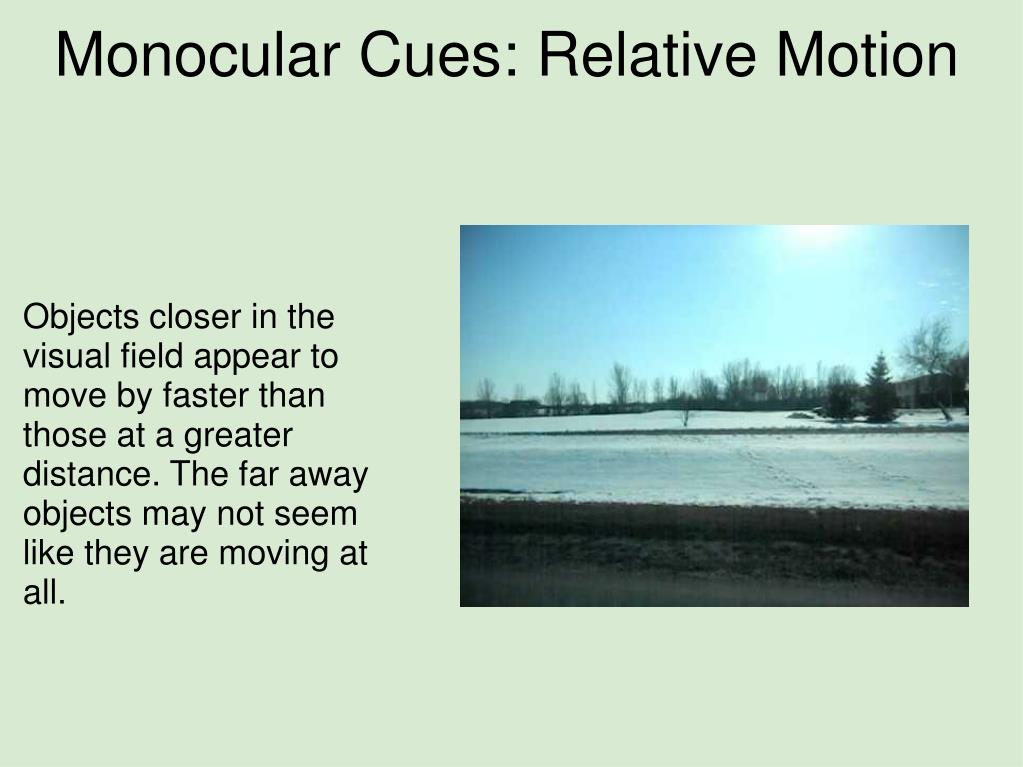 Monocular Cues: Relative Motion

Objects closer in the visual field appear to move by faster than those at a greater distance. The far away objects may not seem like they are moving at all.